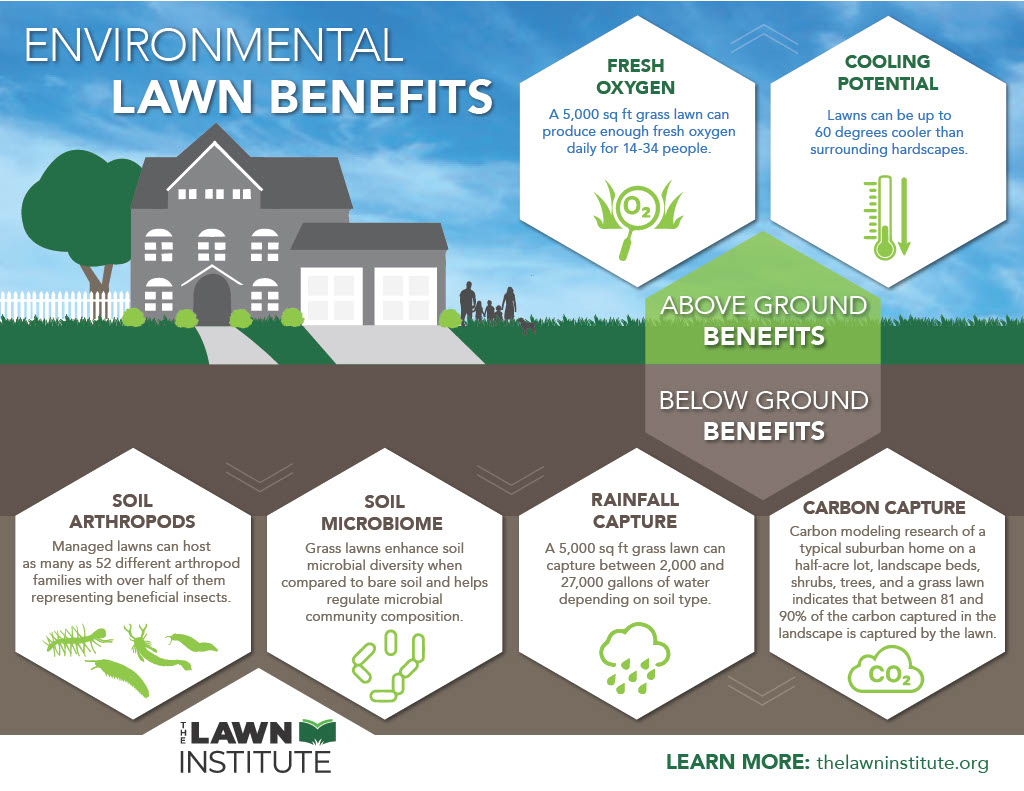 ENVIRONMENTAL
LAWN BENEFITS

FRESH OXYGEN

A 5,000 sq ft grass lawn can produce enough fresh oxygen daily for 14-34 people.

$O_2$

COOLING POTENTIAL

Lawns can be up to 60 degrees cooler than surrounding hardscapes.

ABOVE GROUND BENEFITS

BELOW GROUND BENEFITS

SOIL ARTHROPODS

Managed lawns can host as many as 52 different arthropod families with over half of them representing beneficial insects.

SOIL MICROBIOME

Grass lawns enhance soil microbial diversity when compared to bare soil and helps regulate microbial community composition.

RAINFALL CAPTURE

A 5,000 sq ft grass lawn can capture between 2,000 and 27,000 gallons of water depending on soil type.

CARBON CAPTURE

Carbon modeling research of a typical suburban home on a half-acre lot, landscape beds, shrubs, trees, and a grass lawn indicates that between 81 and 90% of the carbon captured in the landscape is captured by the lawn.

$CO_2$

THE LAWN INSTITUTE

LEARN MORE: thelawninstitute.org